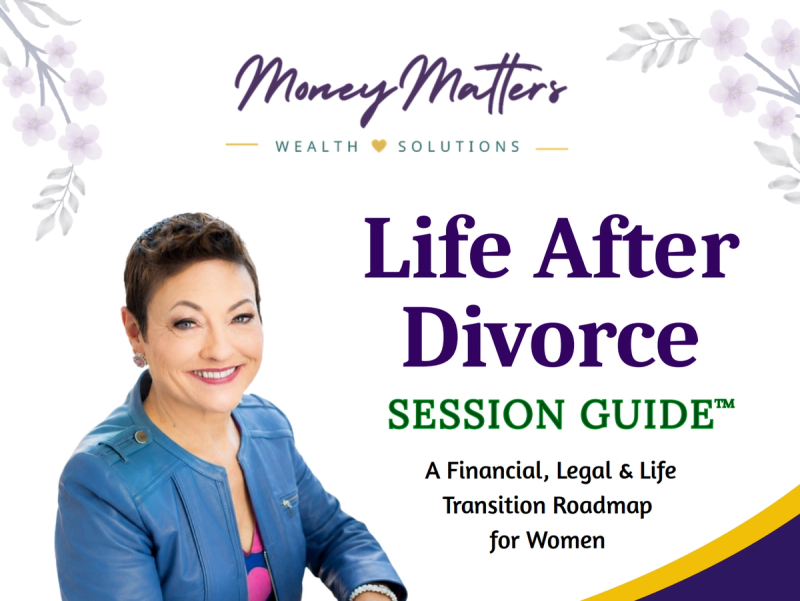 Money Matters

WEALTH SOLUTIONS

Life After Divorce

SESSION GUIDE™

A Financial, Legal & Life
Transition Roadmap
for Women